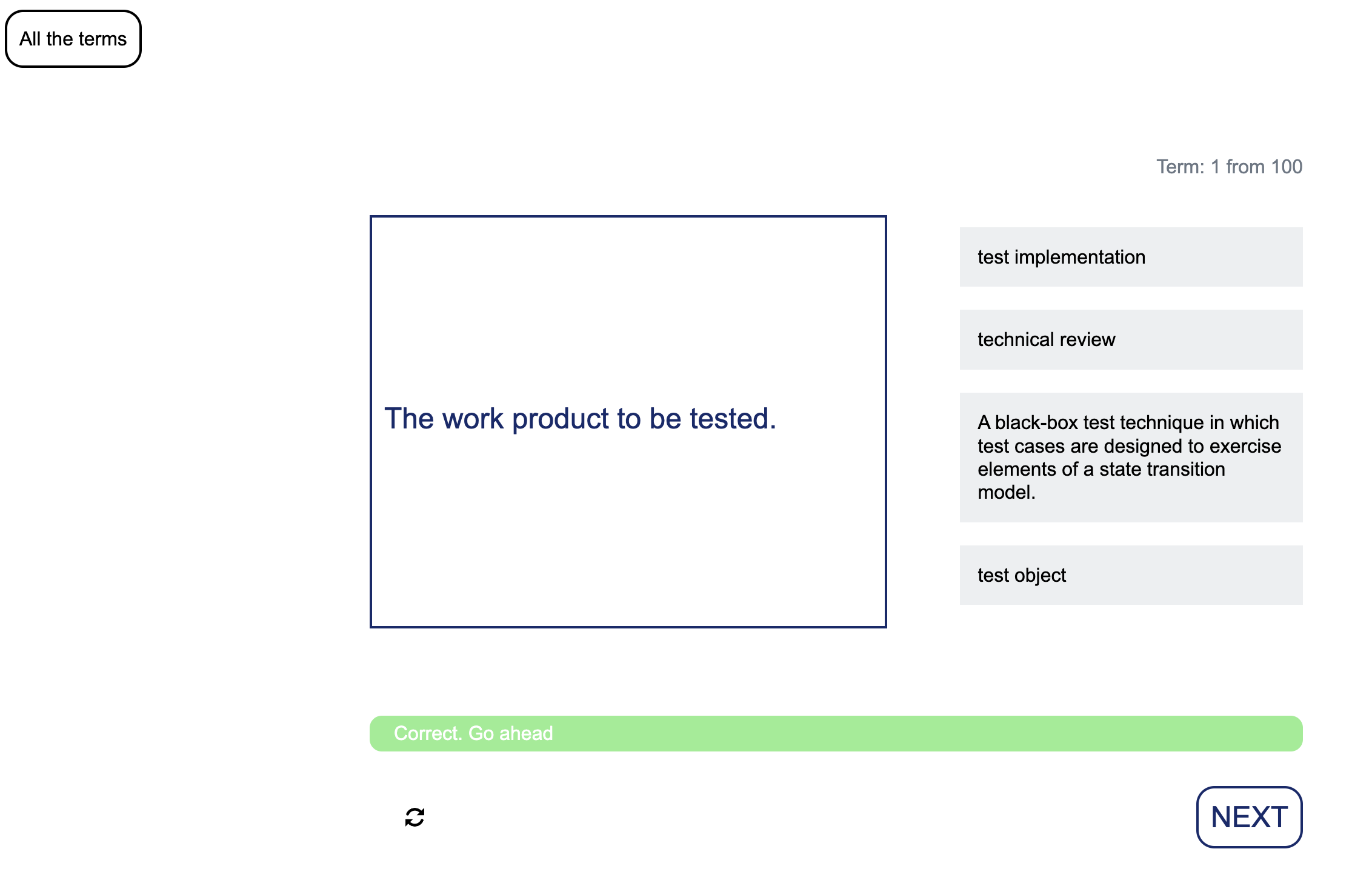 All the terms

Term: 1 from 100

The work product to be tested.

test implementation

technical review

A black-box test technique in which test cases are designed to exercise elements of a state transition model.

test object

Correct. Go ahead

NEXT